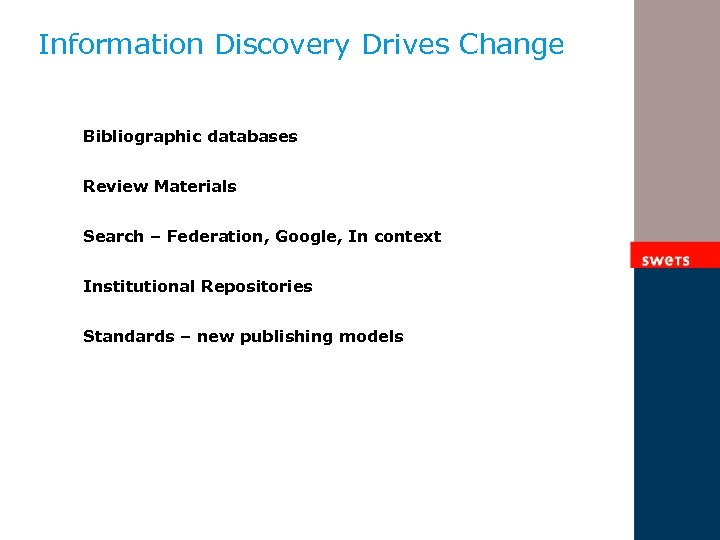 Information Discovery Drives Change

Bibliographic databases

Review Materials

Search – Federation, Google, In context

Institutional Repositories

Standards – new publishing models

swets